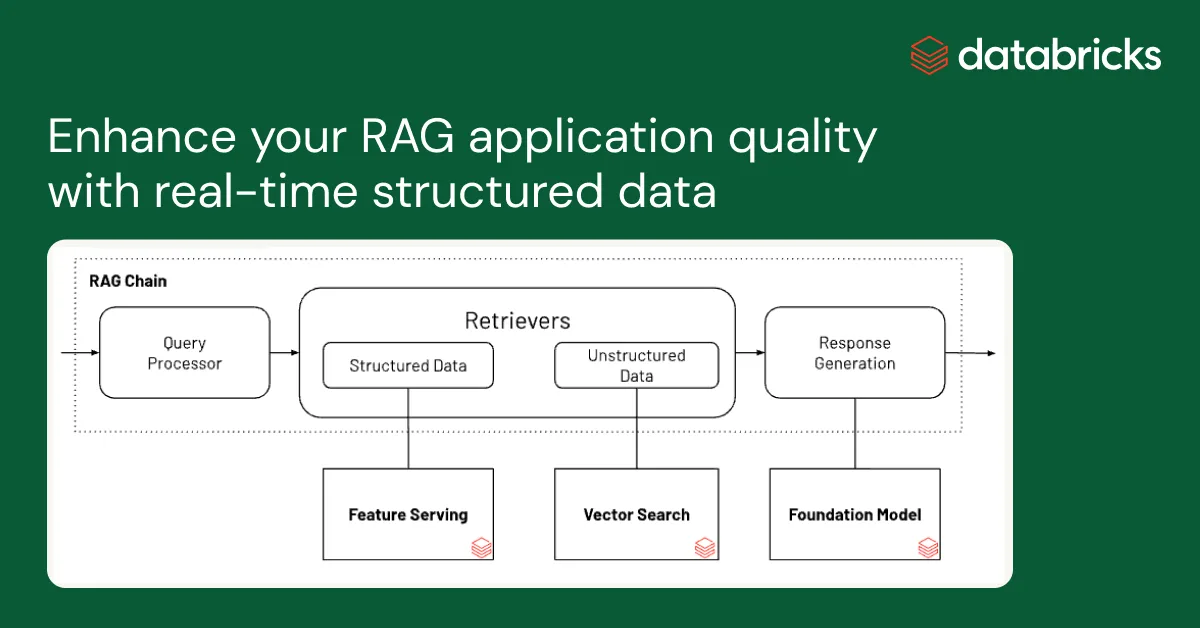 databricks

Enhance your RAG application quality with real-time structured data

RAG Chain

Query Processor

Retrievers

Structured Data

Unstructured Data

Response Generation

Feature Serving

Vector Search

Foundation Model